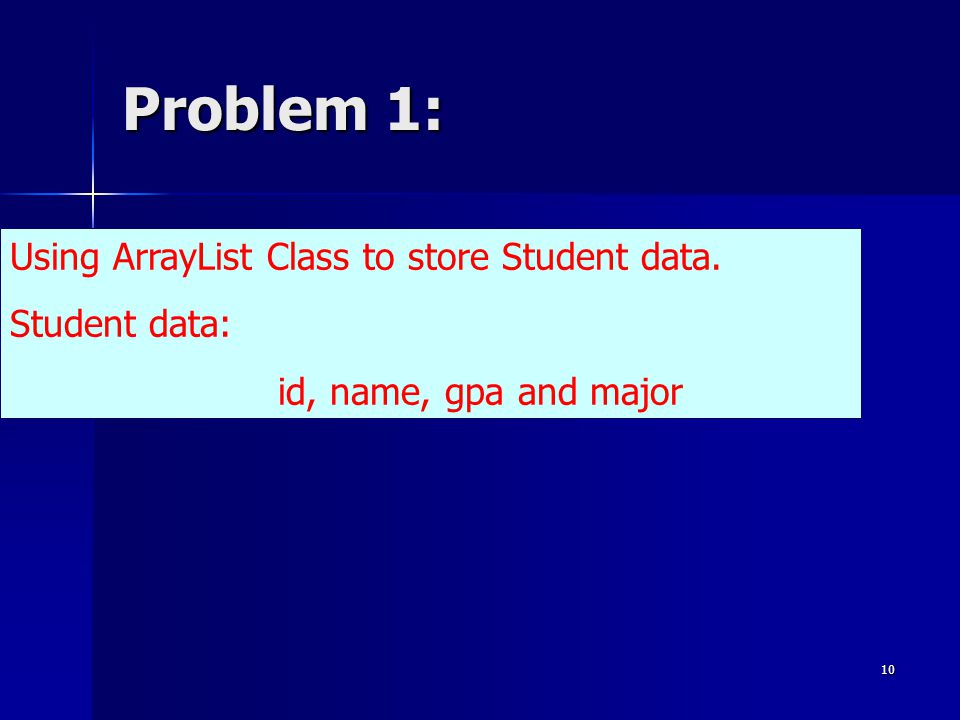 Problem 1:

Using ArrayList Class to store Student data.

Student data:

id, name, gpa and major

10